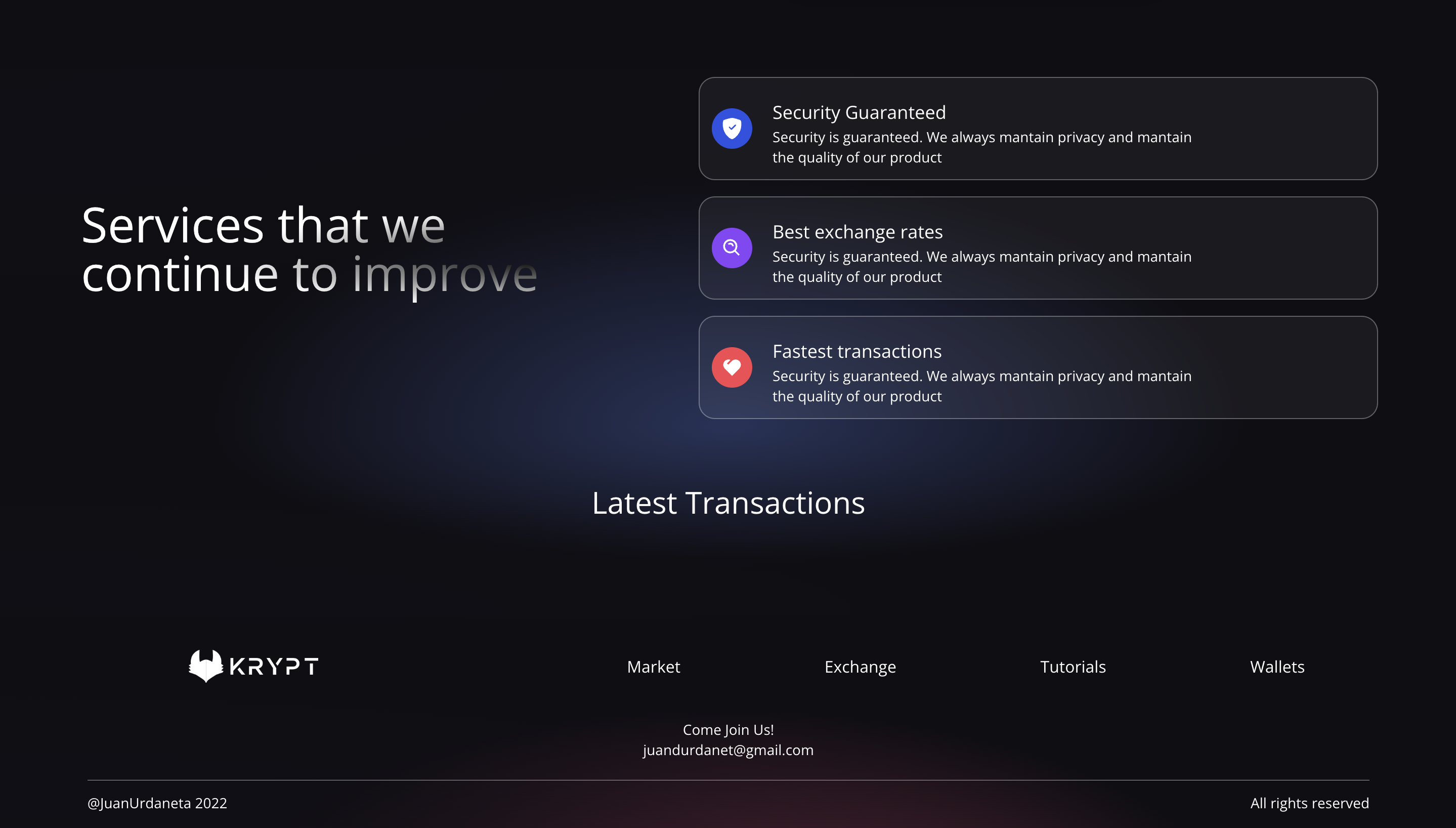 Services that we continue to improve

Security Guaranteed
Security is guaranteed. We always mantain privacy and mantain the quality of our product

Best exchange rates
Security is guaranteed. We always mantain privacy and mantain the quality of our product

Fastest transactions
Security is guaranteed. We always mantain privacy and mantain the quality of our product

Latest Transactions

KRYPT

Market

Exchange

Tutorials

Wallets

Come Join Us!
juandurdanet@gmail.com

@JuanUrdaneta 2022

All rights reserved